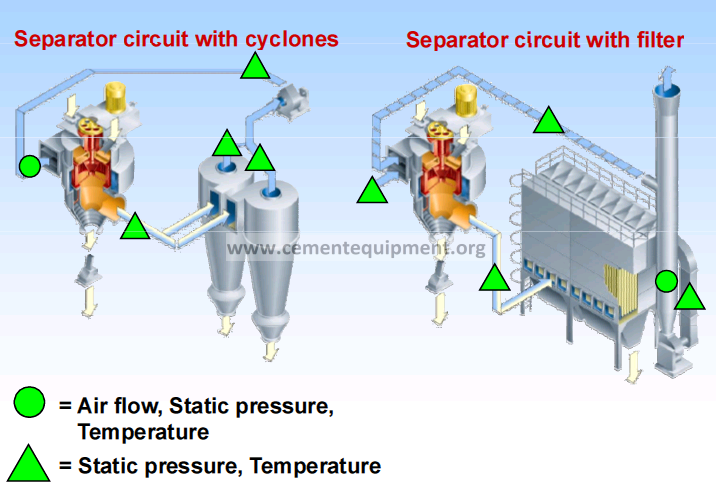 Separator circuit with cyclones

Separator circuit with filter

www.cementequipment.org

= Air flow, Static pressure, Temperature

= Static pressure, Temperature